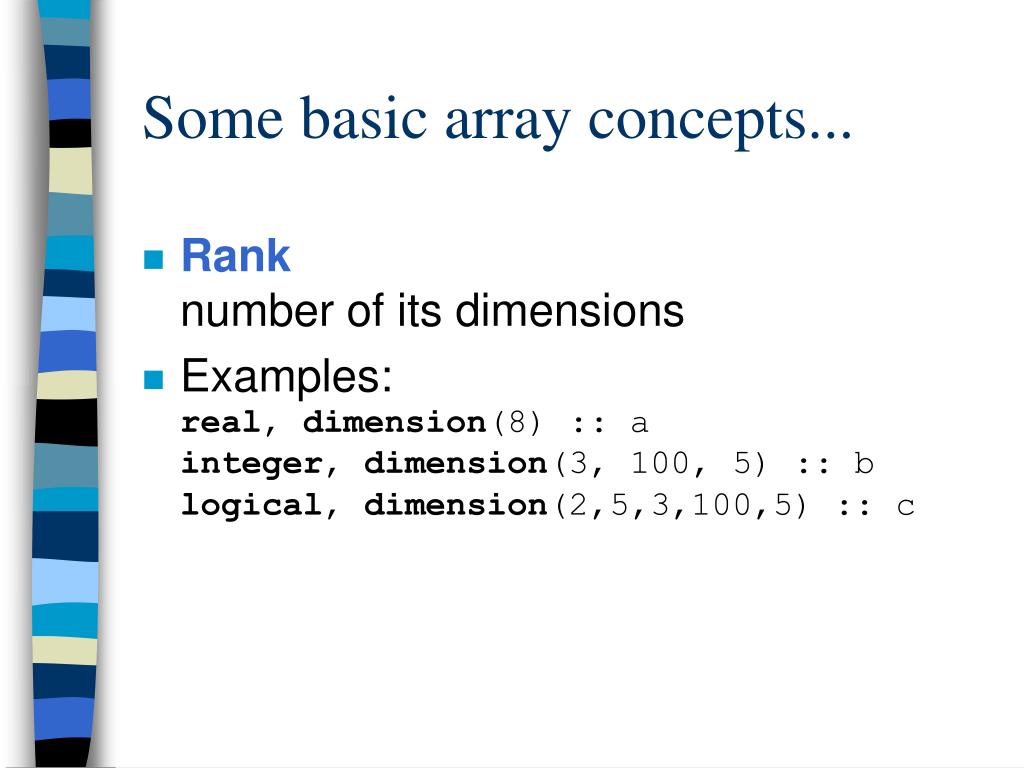 Some basic array concepts...

Rank
number of its dimensions

Examples:
real, dimension(8) :: a
integer, dimension(3, 100, 5) :: b
logical, dimension(2,5,3,100,5) :: c